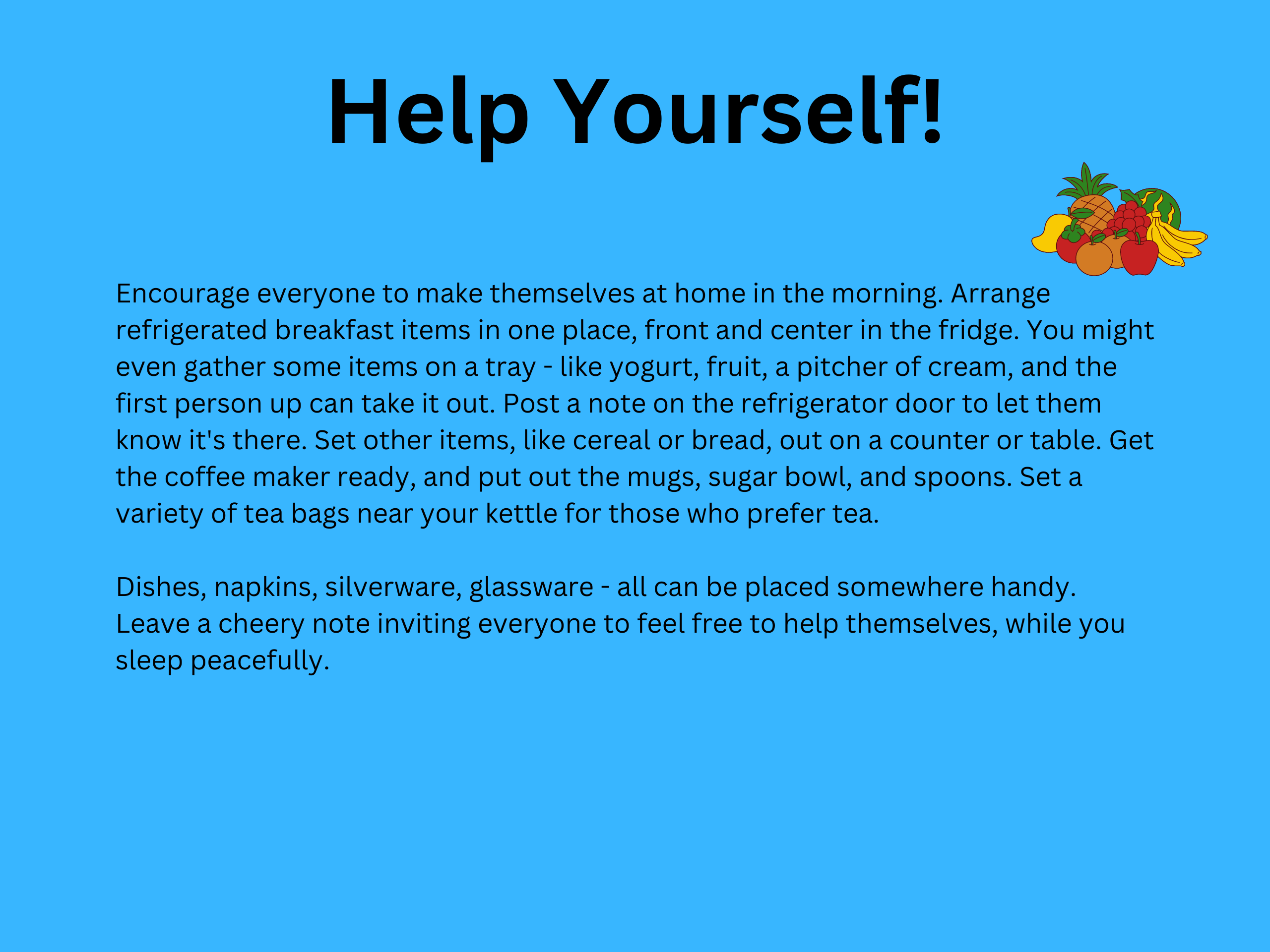 Help Yourself!

Encourage everyone to make themselves at home in the morning. Arrange refrigerated breakfast items in one place, front and center in the fridge. You might even gather some items on a tray - like yogurt, fruit, a pitcher of cream, and the first person up can take it out. Post a note on the refrigerator door to let them know it's there. Set other items, like cereal or bread, out on a counter or table. Get the coffee maker ready, and put out the mugs, sugar bowl, and spoons. Set a variety of tea bags near your kettle for those who prefer tea.

Dishes, napkins, silverware, glassware - all can be placed somewhere handy. Leave a cheery note inviting everyone to feel free to help themselves, while you sleep peacefully.